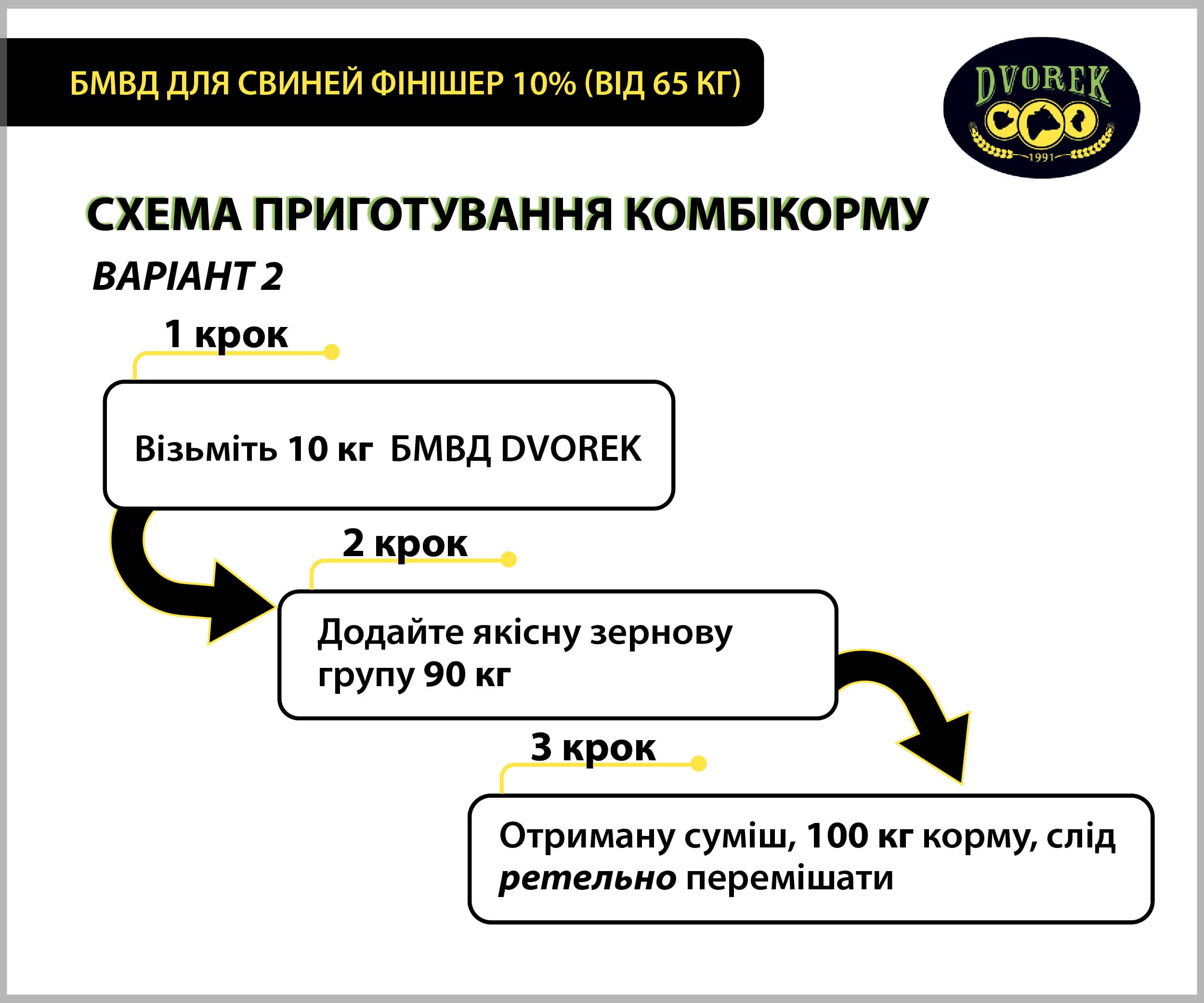 БМВД ДЛЯ СВИНЕЙ ФІНІШЕР 10% (ВІД 65 КГ)

DVOREK
1991

СХЕМА ПРИГОТУВАННЯ КОМБІКОРМУ

ВАРІАНТ 2

1 крок

Візьміть 10 кг БМВД DVOREK

2 крок

Додайте якісну зернову групу 90 кг

3 крок

Отриману суміш, 100 кг корму, слід ретельно перемішати